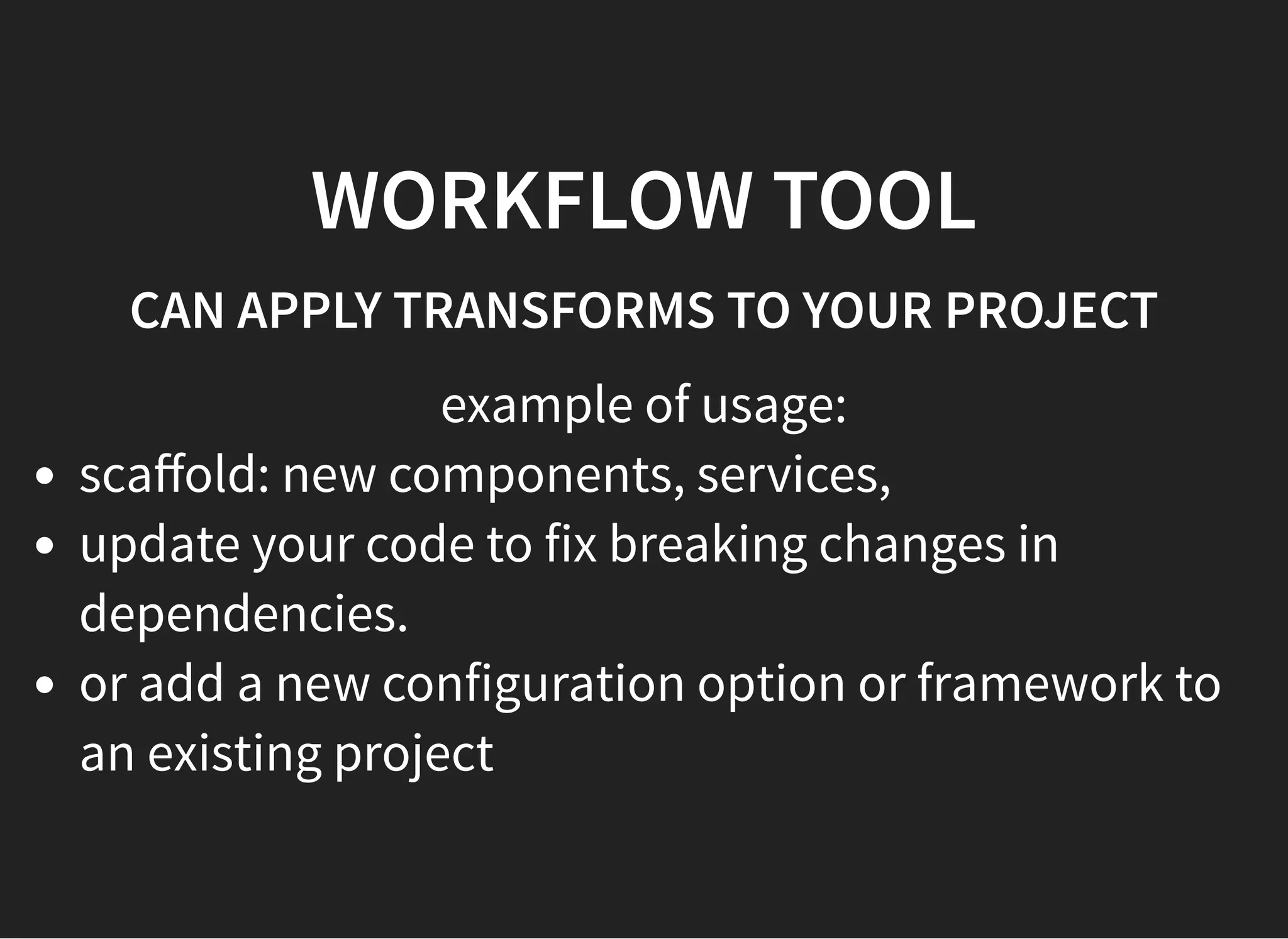 WORKFLOW TOOL

CAN APPLY TRANSFORMS TO YOUR PROJECT

example of usage:

- scaffold: new components, services,
- update your code to fix breaking changes in dependencies.
- or add a new configuration option or framework to an existing project